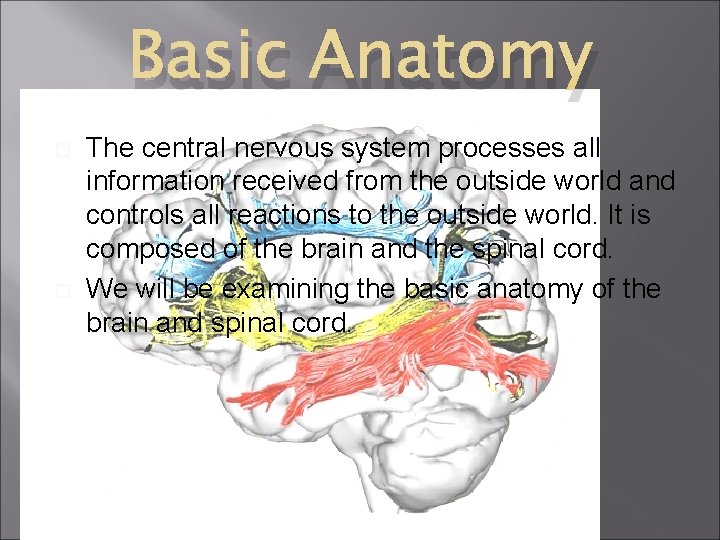 Basic Anatomy

The central nervous system processes all information received from the outside world and controls all reactions to the outside world. It is composed of the brain and the spinal cord.

We will be examining the basic anatomy of the brain and spinal cord.